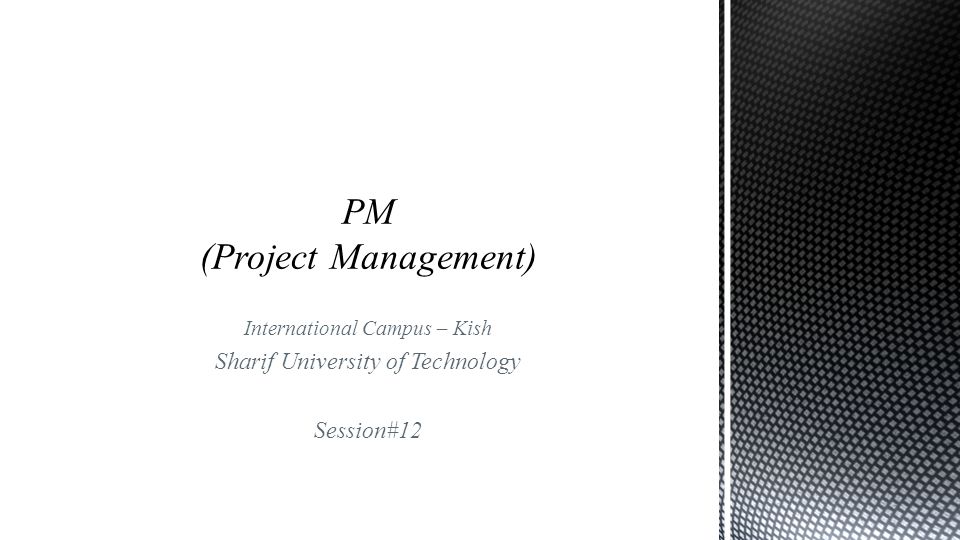 PM
(Project Management)

International Campus – Kish
Sharif University of Technology

Session#12